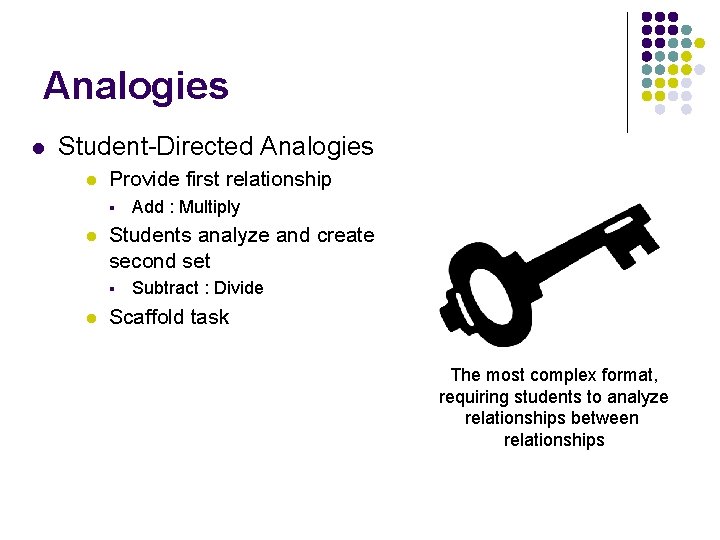 Analogies

- Student-Directed Analogies
  - Provide first relationship
    - Add : Multiply
  - Students analyze and create second set
    - Subtract : Divide
  - Scaffold task

The most complex format, requiring students to analyze relationships between relationships